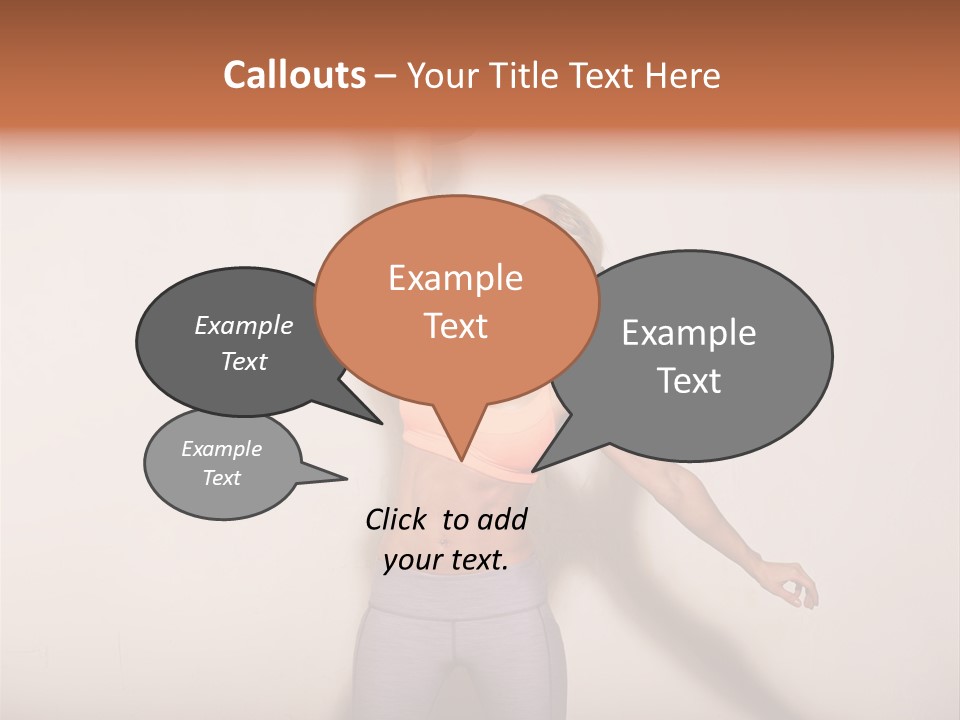 Callouts – Your Title Text Here

Example Text

Example Text

Example Text

Example Text

Click to add your text.